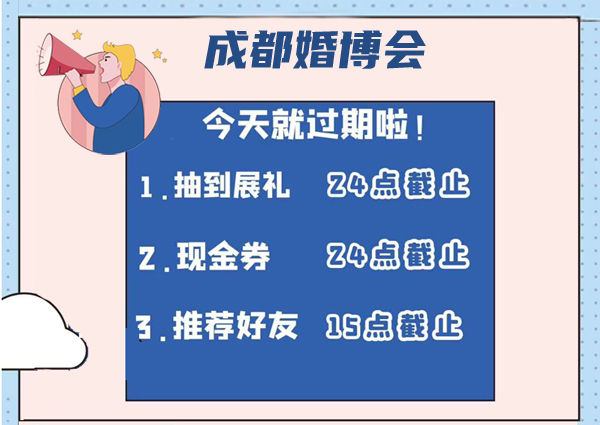 成都婚博会

今天就过期啦！

1．抽到展礼　24点截止

2．现金券　24点截止

3．推荐好友　15点截止